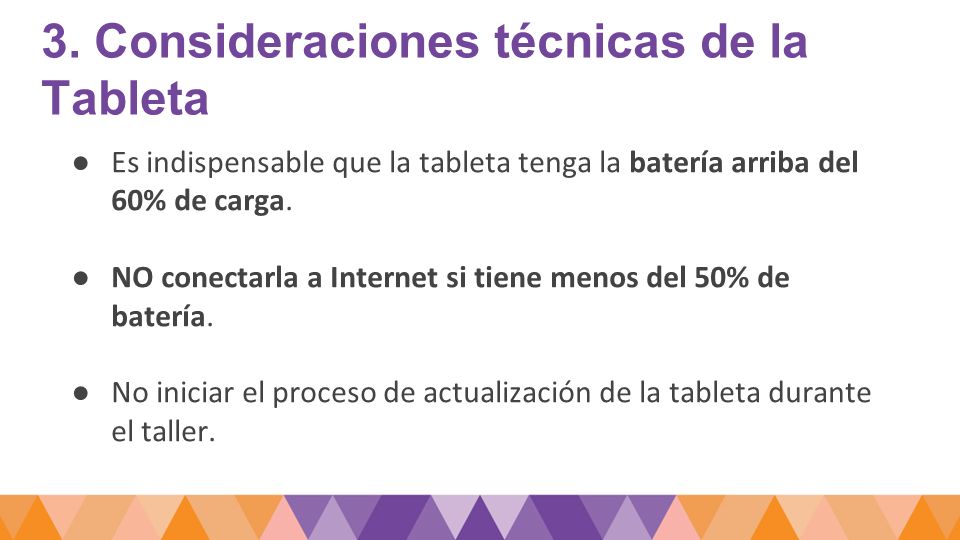 3. Consideraciones técnicas de la Tableta

● Es indispensable que la tableta tenga la batería arriba del 60% de carga.

● NO conectarla a Internet si tiene menos del 50% de batería.

● No iniciar el proceso de actualización de la tableta durante el taller.